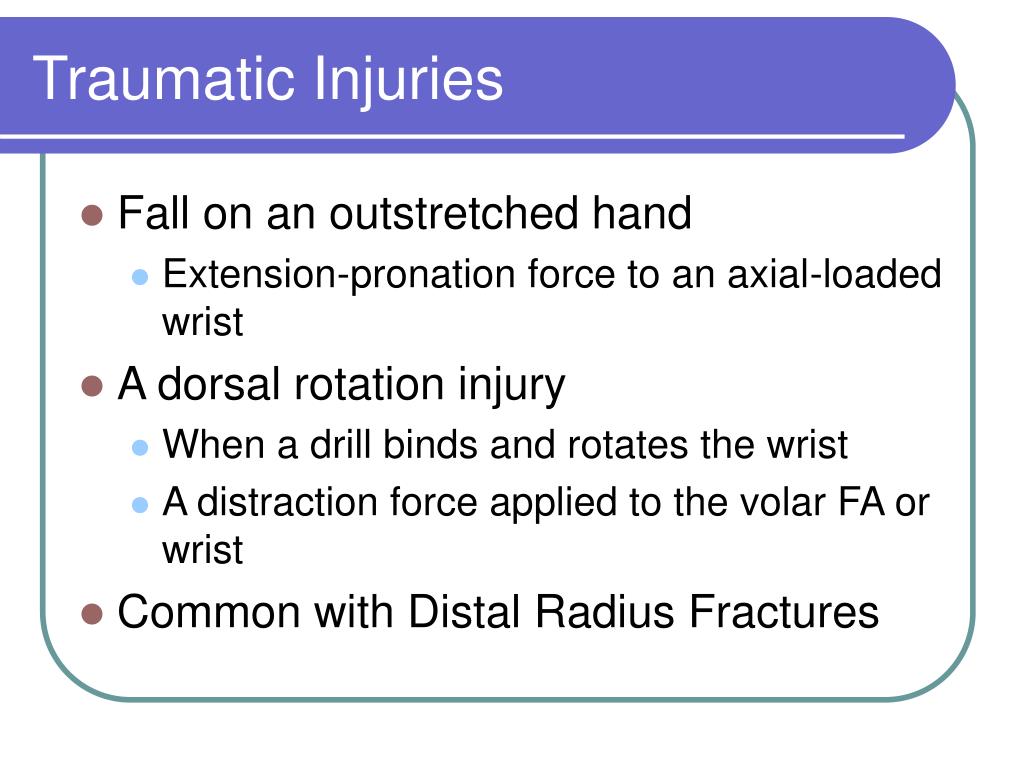 Traumatic Injuries

- Fall on an outstretched hand
  - Extension-pronation force to an axial-loaded wrist
- A dorsal rotation injury
  - When a drill binds and rotates the wrist
  - A distraction force applied to the volar FA or wrist
- Common with Distal Radius Fractures